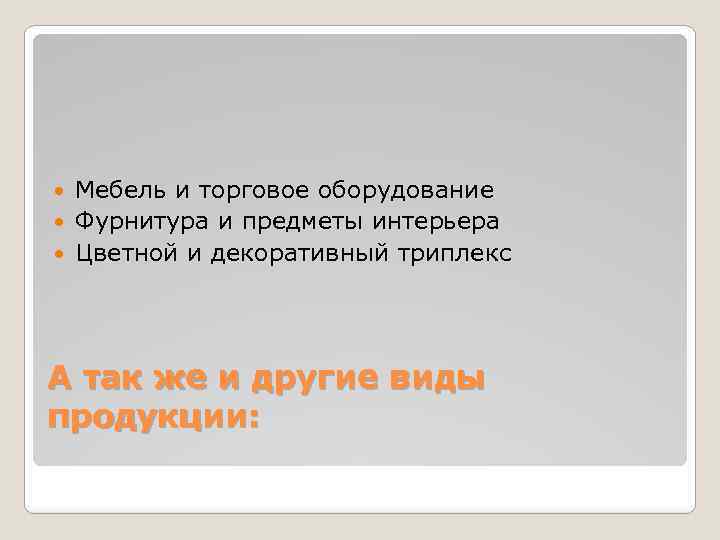 - Мебель и торговое оборудование
- Фурнитура и предметы интерьера
- Цветной и декоративный триплекс

А так же и другие виды продукции: